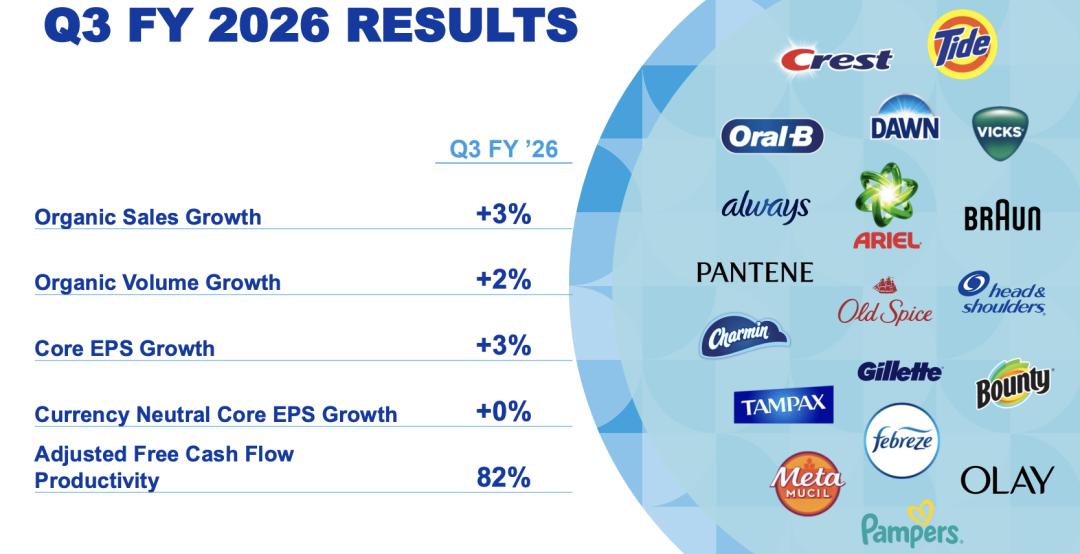 Q3 FY 2026 RESULTS

| | Q3 FY '26 |
|---|---|
| Organic Sales Growth | +3% |
| Organic Volume Growth | +2% |
| Core EPS Growth | +3% |
| Currency Neutral Core EPS Growth | +0% |
| Adjusted Free Cash Flow Productivity | 82% |

Crest
Tide
Oral-B
DAWN
VICKS
always
ARIEL
BRAUN
PANTENE
Old Spice
head & shoulders
Charmin
Gillette
Bounty
TAMPAX
febreze
Meta MUCIL
OLAY
Pampers.